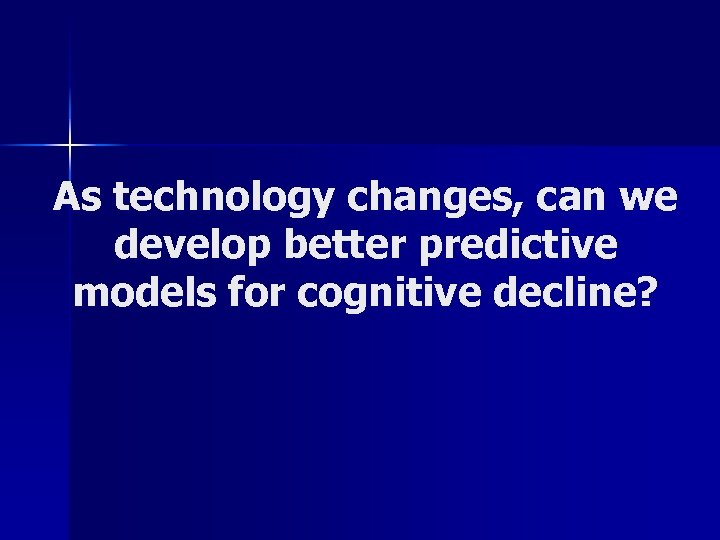 As technology changes, can we develop better predictive models for cognitive decline?